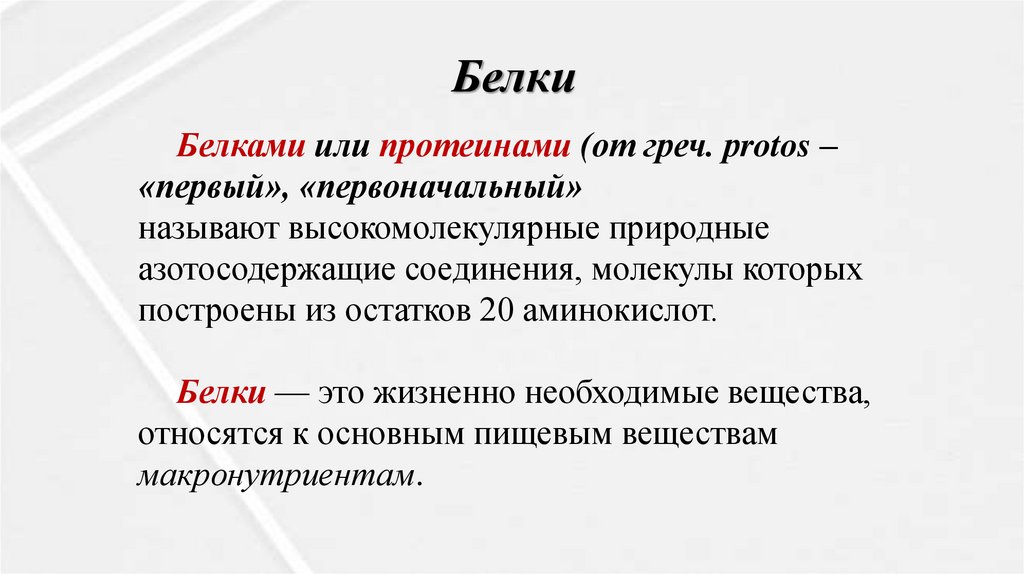 Белки

Белками или протеинами (от греч. protos – «первый», «первоначальный» называют высокомолекулярные природные азотосодержащие соединения, молекулы которых построены из остатков 20 аминокислот.

Белки — это жизненно необходимые вещества, относятся к основным пищевым веществам макронутриентам.